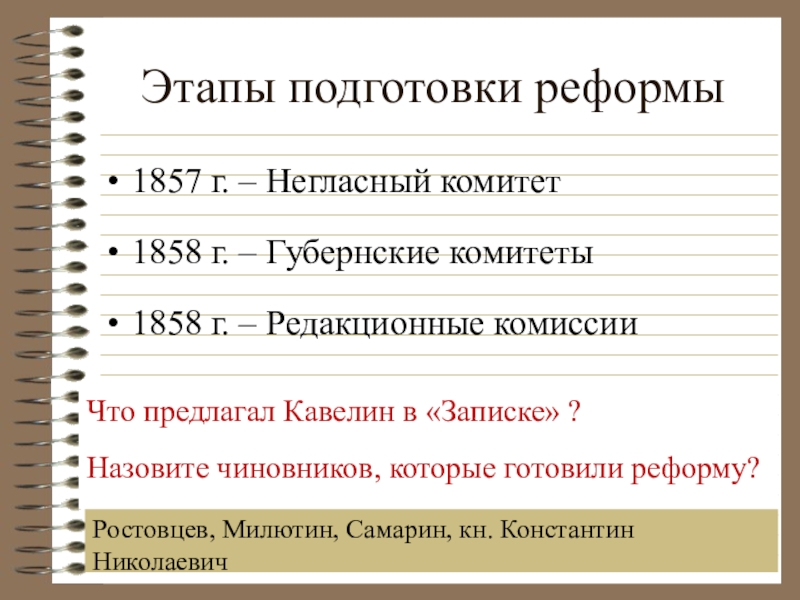 Этапы подготовки реформы

• 1857 г. – Негласный комитет

• 1858 г. – Губернские комитеты

• 1858 г. – Редакционные комиссии

Что предлагал Кавелин в «Записке» ?

Назовите чиновников, которые готовили реформу?

Ростовцев, Милютин, Самарин, кн. Константин Николаевич